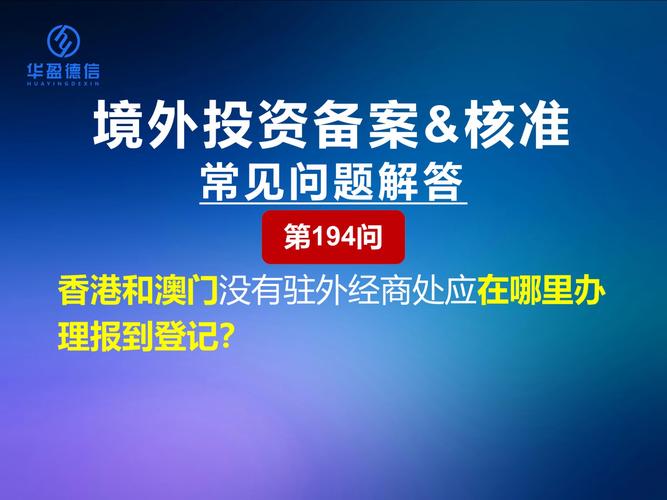 华盈德信
HUAYINGDEXIN

境外投资备案&核准
常见问题解答

第194问

香港和澳门没有驻外经商处应在哪里办理报到登记?